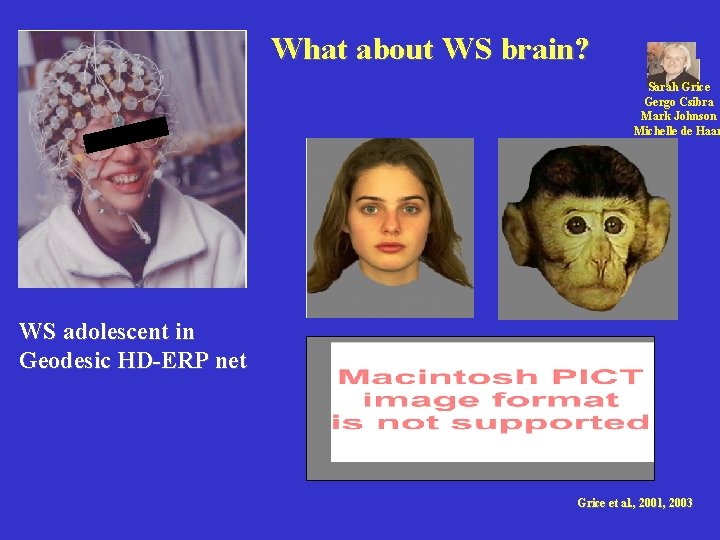 What about WS brain?

Sarah Grice
Gergo Csibra
Mark Johnson
Michelle de Haan

WS adolescent in Geodesic HD-ERP net

Macintosh PICT image format is not supported

Grice et al., 2001, 2003